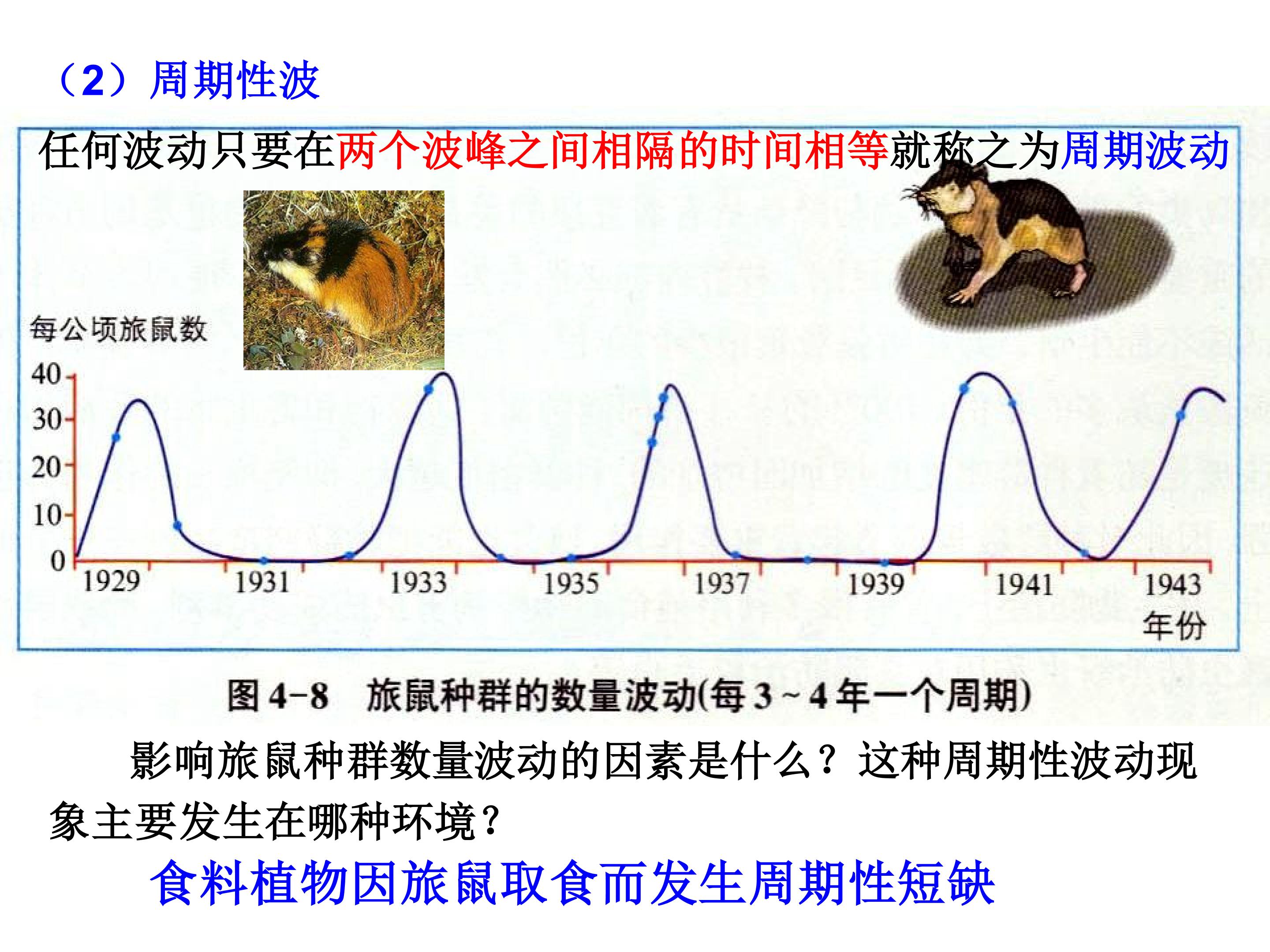 （2）周期性波

任何波动只要在两个波峰之间相隔的时间相等就称之为周期波动

每公顷旅鼠数

40
30
20
10
0

1929
1931
1933
1935
1937
1939
1941
1943
年份

图4-8 旅鼠种群的数量波动(每3~4年一个周期)

影响旅鼠种群数量波动的因素是什么？这种周期性波动现象主要发生在哪种环境？

食料植物因旅鼠取食而发生周期性短缺